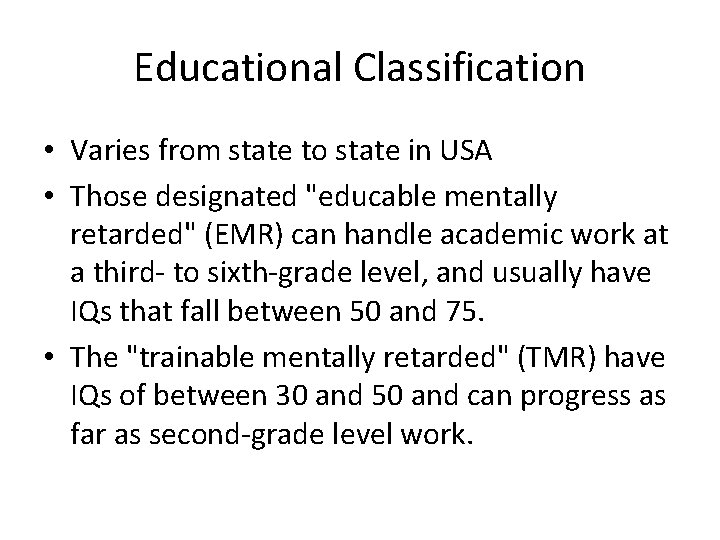 Educational Classification

• Varies from state to state in USA
• Those designated "educable mentally retarded" (EMR) can handle academic work at a third- to sixth-grade level, and usually have IQs that fall between 50 and 75.
• The "trainable mentally retarded" (TMR) have IQs of between 30 and 50 and can progress as far as second-grade level work.